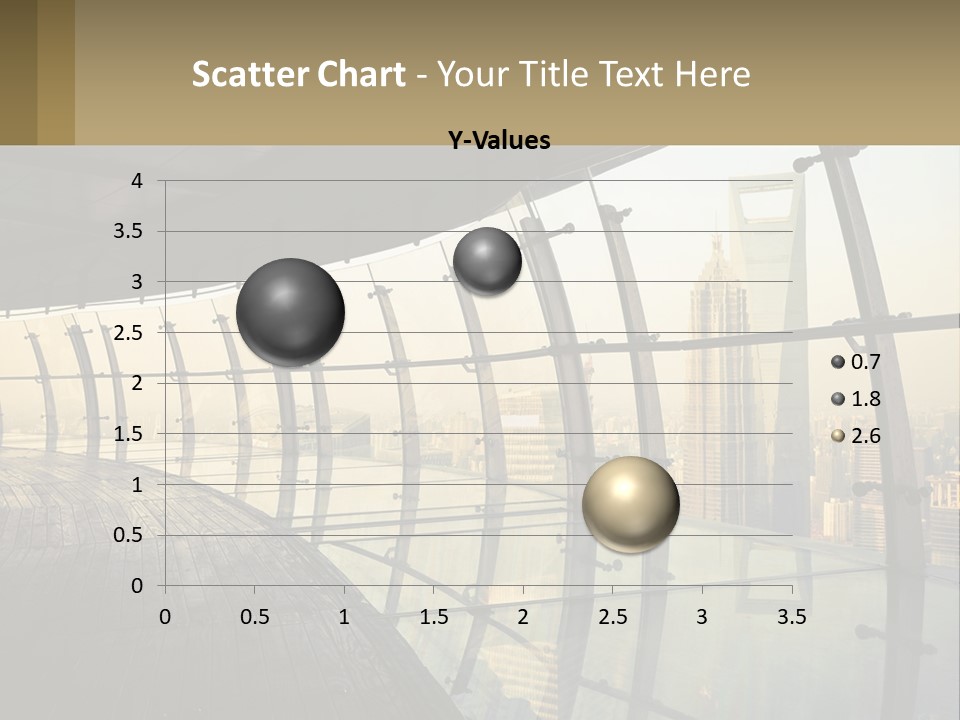 Scatter Chart - Your Title Text Here

Y-Values

4
3.5
3
2.5
2
1.5
1
0.5
0

0 0.5 1 1.5 2 2.5 3 3.5

0.7
1.8
2.6